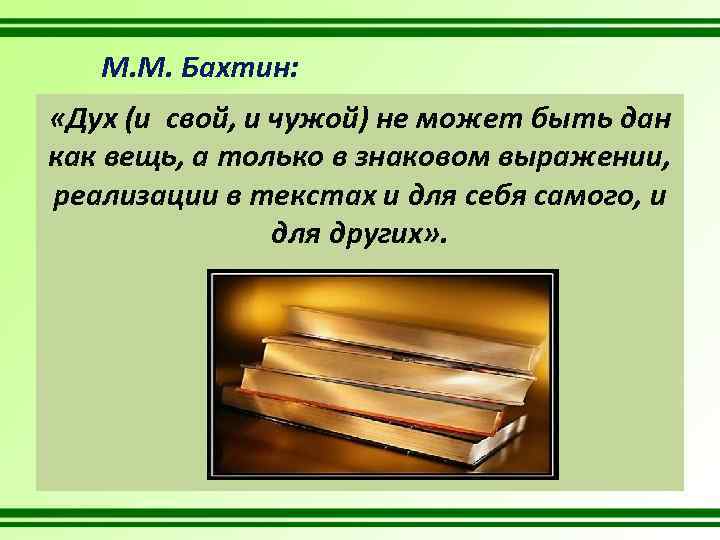 М.М. Бахтин:

«Дух (и свой, и чужой) не может быть дан как вещь, а только в знаковом выражении, реализации в текстах и для себя самого, и для других».